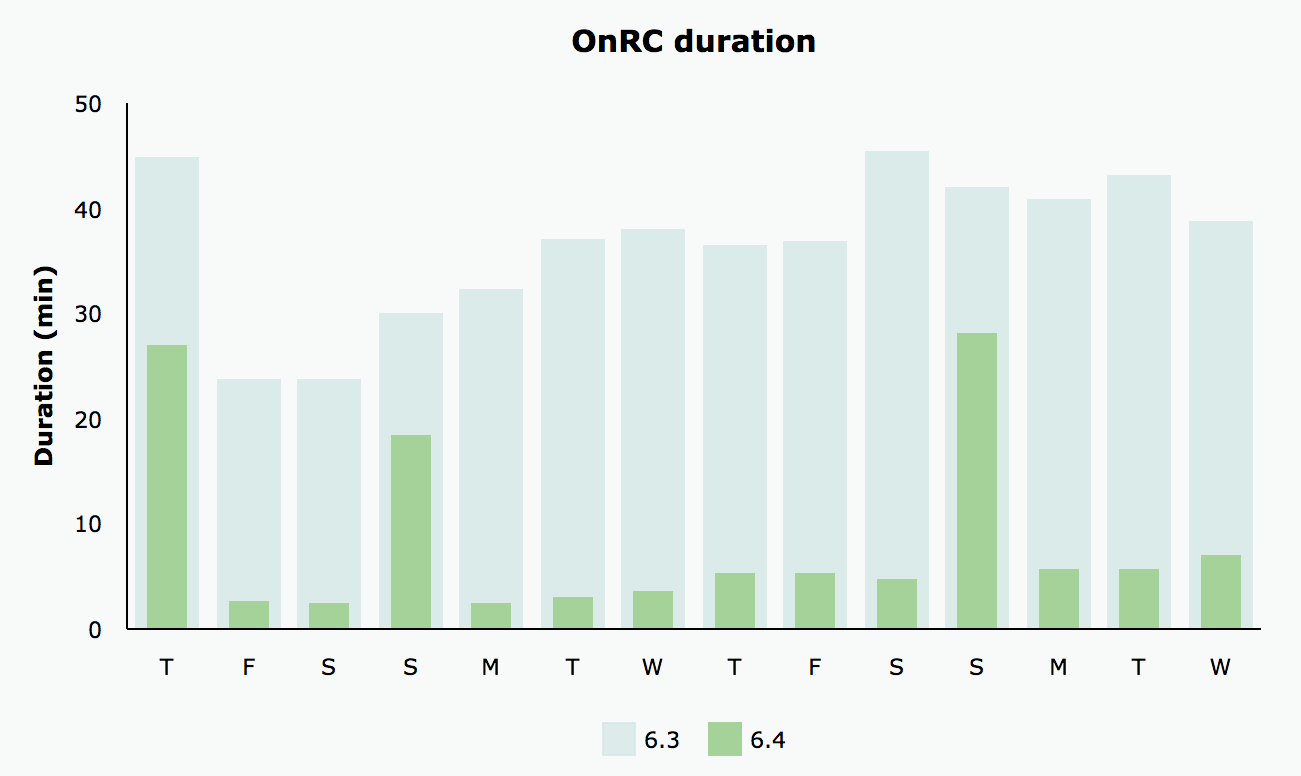 OnRC duration

Duration (min)

50
40
30
20
10
0

T F S S M T W T F S S M T W

6.3 6.4